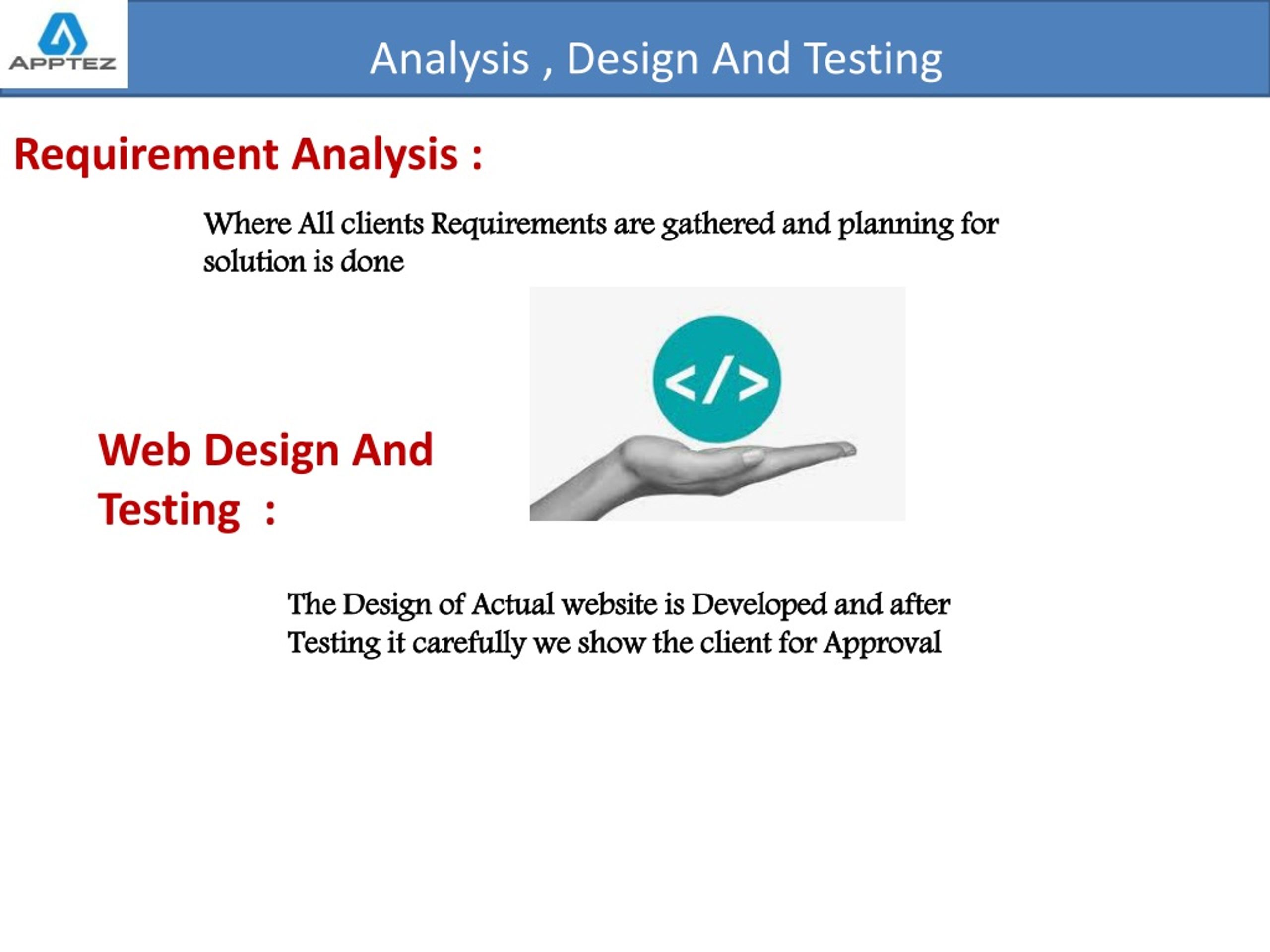 APPTEZ

Analysis , Design And Testing

Requirement Analysis :

Where All clients Requirements are gathered and planning for solution is done

</>

Web Design And Testing :

The Design of Actual website is Developed and after Testing it carefully we show the client for Approval